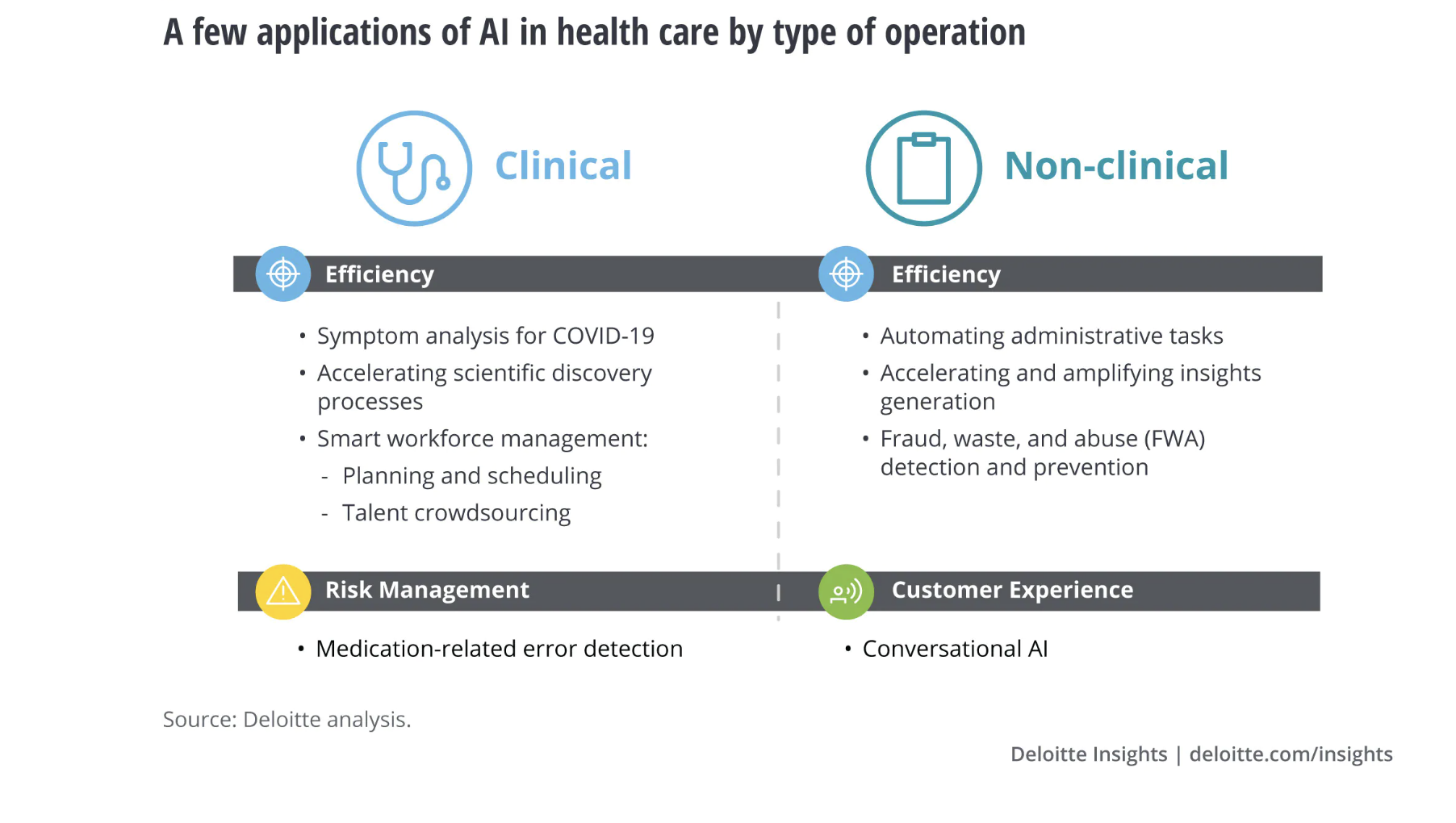 A few applications of AI in health care by type of operation

Clinical

Efficiency

• Symptom analysis for COVID-19
• Accelerating scientific discovery processes
• Smart workforce management:
- Planning and scheduling
- Talent crowdsourcing

Risk Management

• Medication-related error detection

Non-clinical

Efficiency

• Automating administrative tasks
• Accelerating and amplifying insights generation
• Fraud, waste, and abuse (FWA) detection and prevention

Customer Experience

• Conversational AI

Source: Deloitte analysis.

Deloitte Insights | deloitte.com/insights